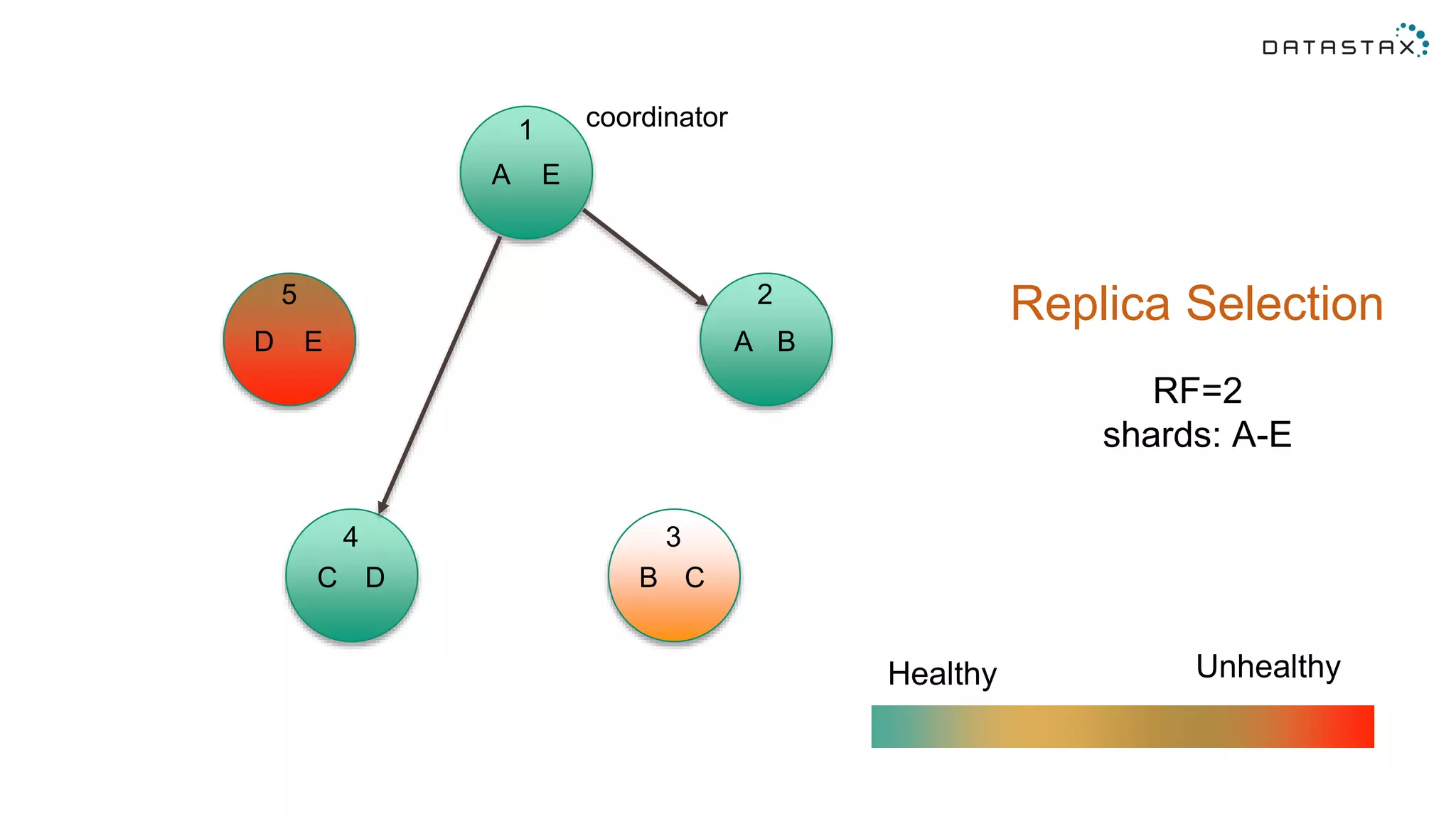 DATASTAX

1
A E
coordinator

5
D E

2
A B

4
C D

3
B C

Replica Selection

RF=2
shards: A-E

Healthy

Unhealthy